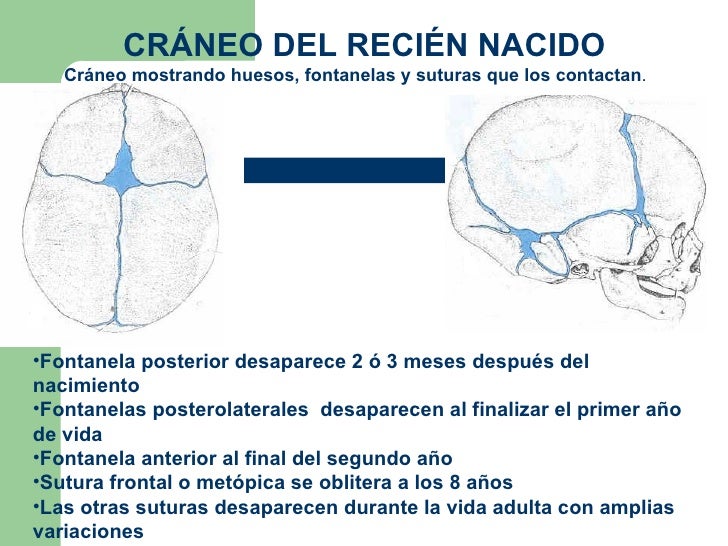 CRÁNEO DEL RECIÉN NACIDO
Cráneo mostrando huesos, fontanelas y suturas que los contactan.

•Fontanela posterior desaparece 2 ó 3 meses después del nacimiento
•Fontanelas posterolaterales desaparecen al finalizar el primer año de vida
•Fontanela anterior al final del segundo año
•Sutura frontal o metópica se oblitera a los 8 años
•Las otras suturas desaparecen durante la vida adulta con amplias variaciones